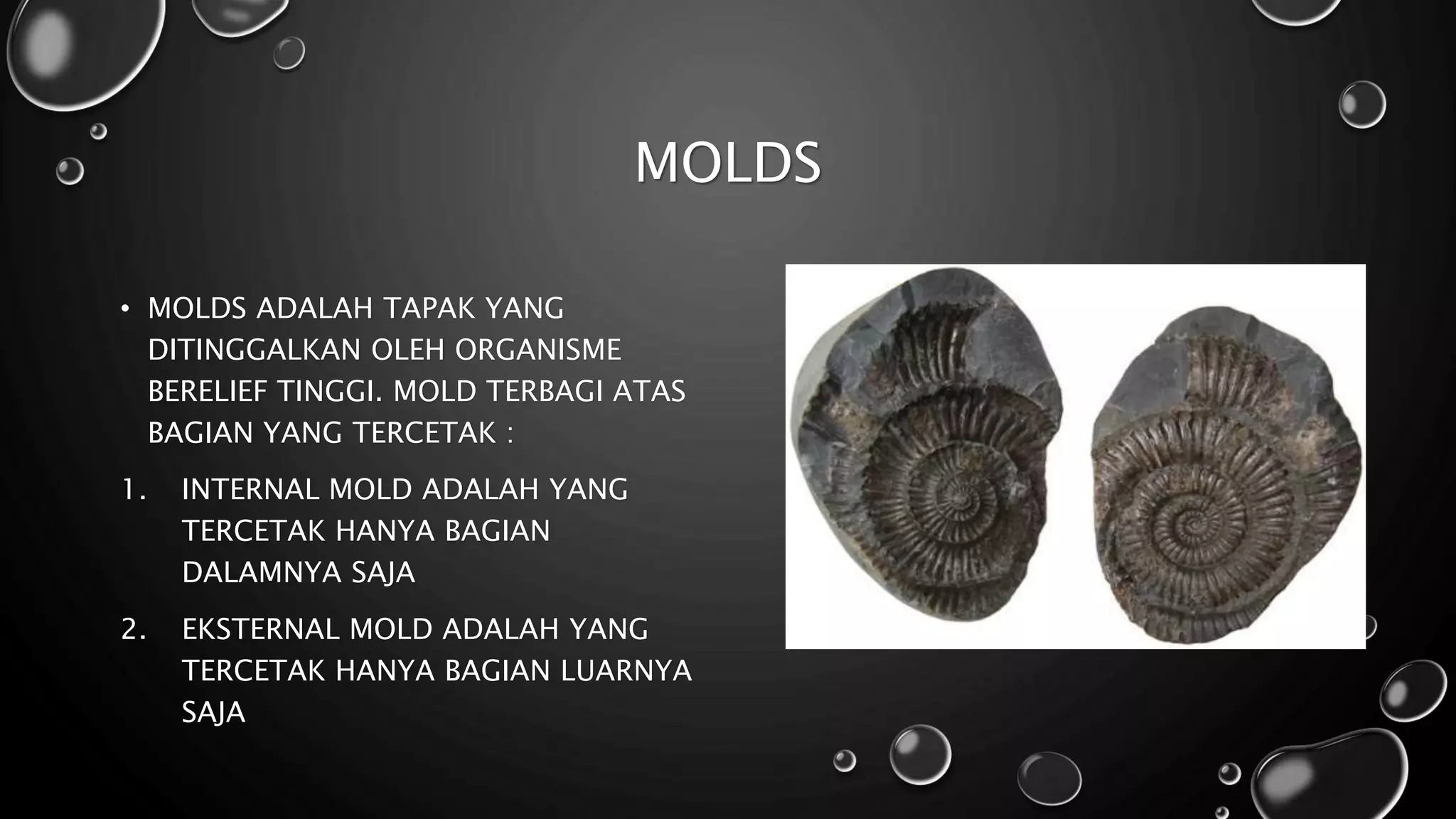 MOLDS

• MOLDS ADALAH TAPAK YANG DITINGGALKAN OLEH ORGANISME BERELIEF TINGGI. MOLD TERBAGI ATAS BAGIAN YANG TERCETAK :

1. INTERNAL MOLD ADALAH YANG TERCETAK HANYA BAGIAN DALAMNYA SAJA

2. EKSTERNAL MOLD ADALAH YANG TERCETAK HANYA BAGIAN LUARNYA SAJA